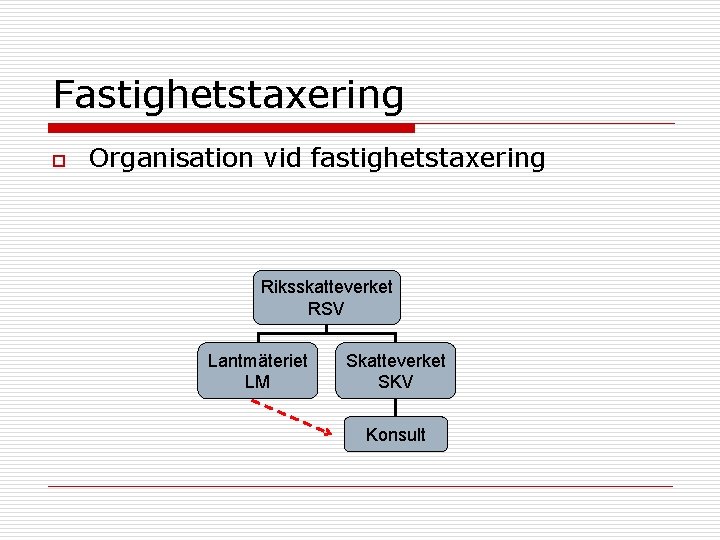 Fastighetstaxering

Organisation vid fastighetstaxering

Riksskatteverket
RSV

Lantmäteriet
LM

Skatteverket
SKV

Konsult